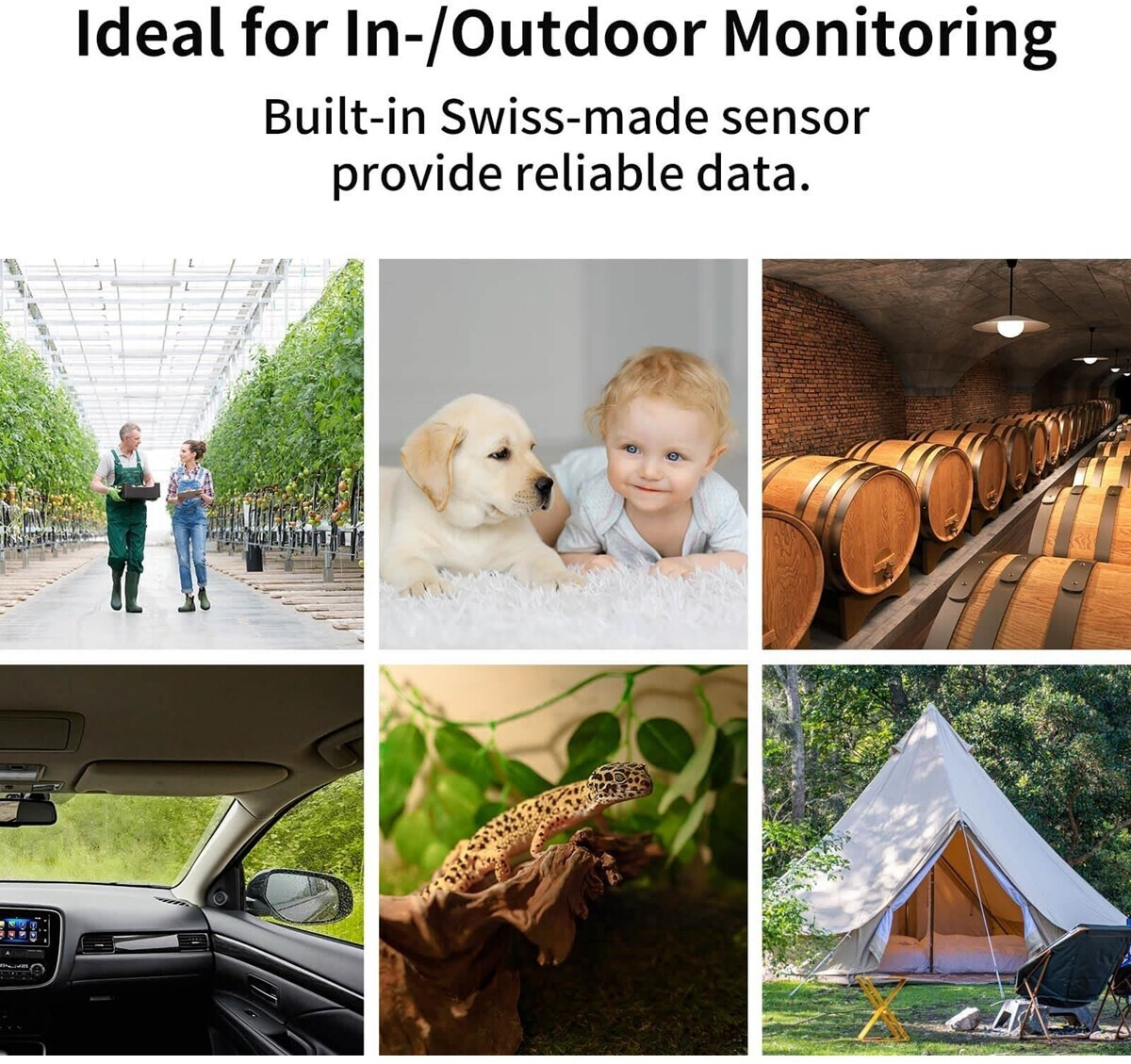 Ideal for In-/Outdoor Monitoring

Built-in Swiss-made sensor provide reliable data.